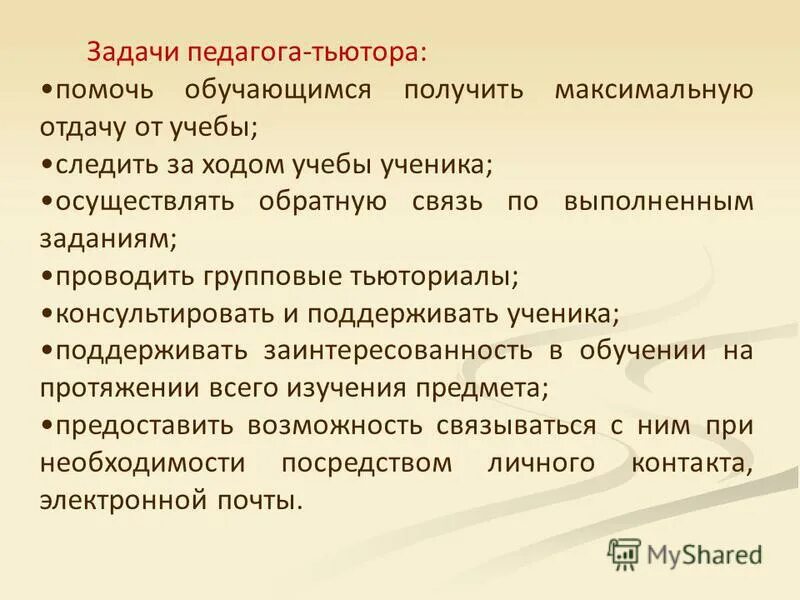 Задачи педагога-тьютора:
•помочь обучающимся получить максимальную отдачу от учебы;
•следить за ходом учебы ученика;
•осуществлять обратную связь по выполненным заданиям;
•проводить групповые тьюториалы;
•консультировать и поддерживать ученика;
•поддерживать заинтересованность в обучении на протяжении всего изучения предмета;
•предоставить возможность связываться с ним при необходимости посредством личного контакта, электронной почты.

MyShared